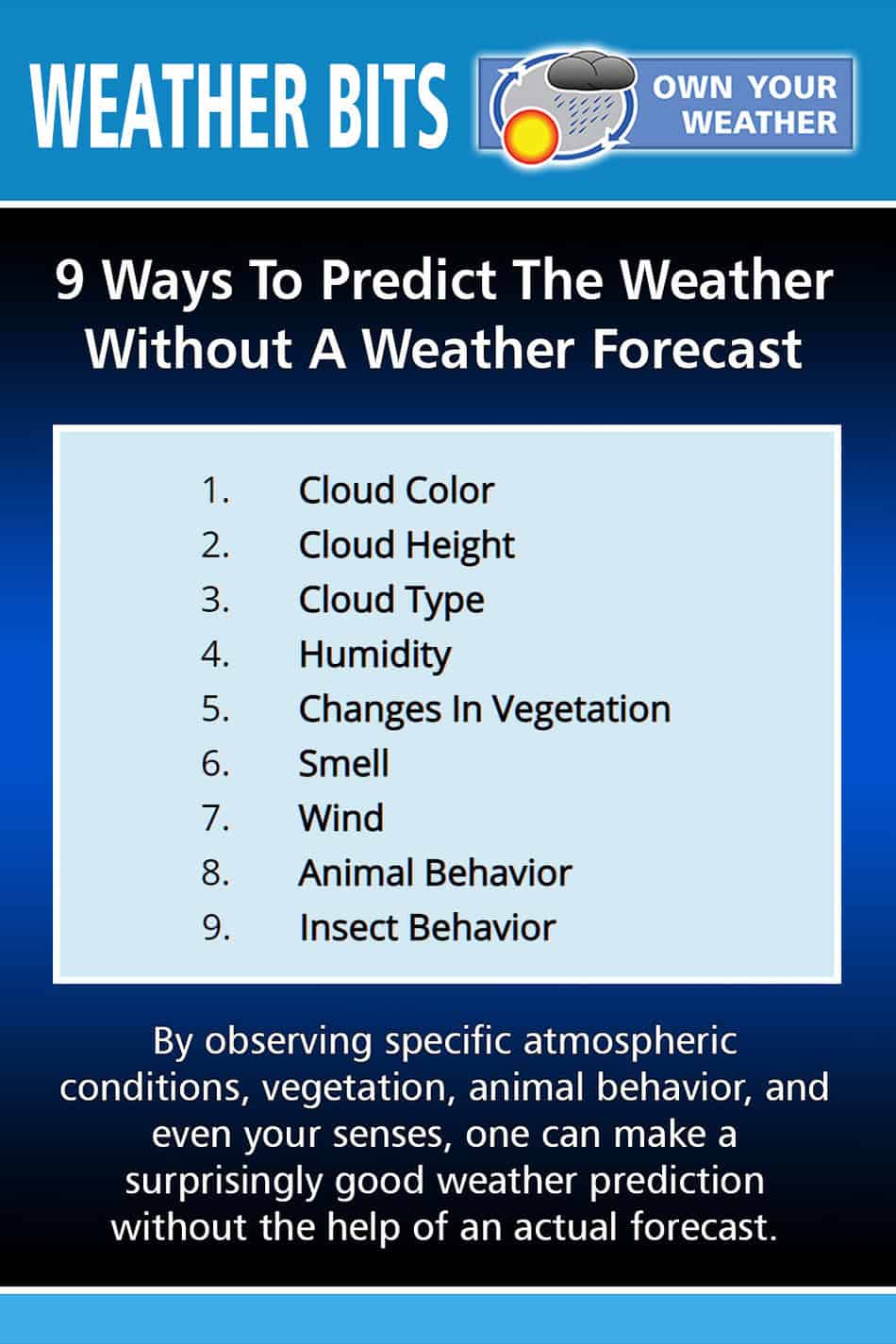 WEATHER BITS

OWN YOUR WEATHER

9 Ways To Predict The Weather Without A Weather Forecast

1. Cloud Color
2. Cloud Height
3. Cloud Type
4. Humidity
5. Changes In Vegetation
6. Smell
7. Wind
8. Animal Behavior
9. Insect Behavior

By observing specific atmospheric conditions, vegetation, animal behavior, and even your senses, one can make a surprisingly good weather prediction without the help of an actual forecast.